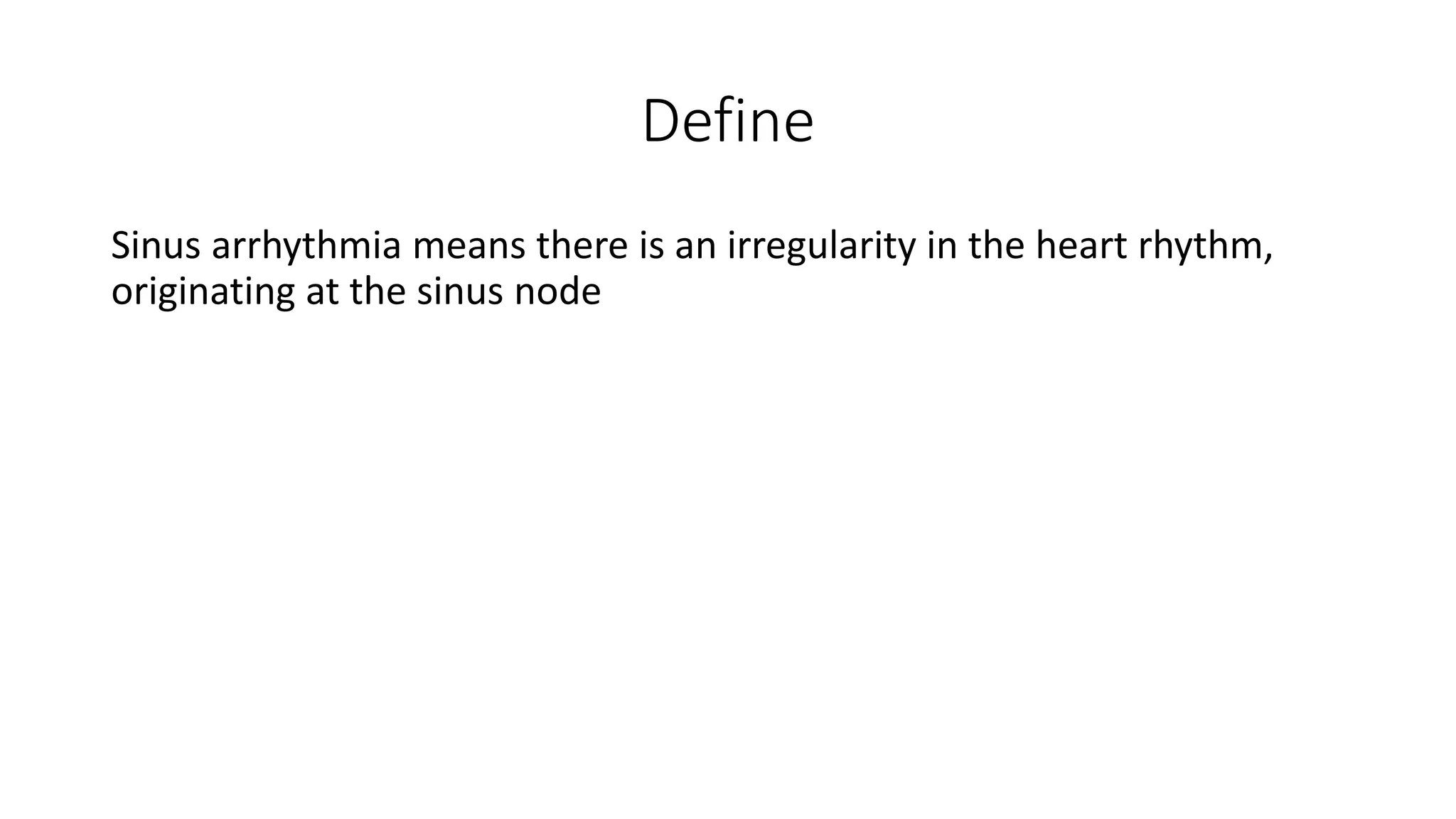 Define

Sinus arrhythmia means there is an irregularity in the heart rhythm, originating at the sinus node